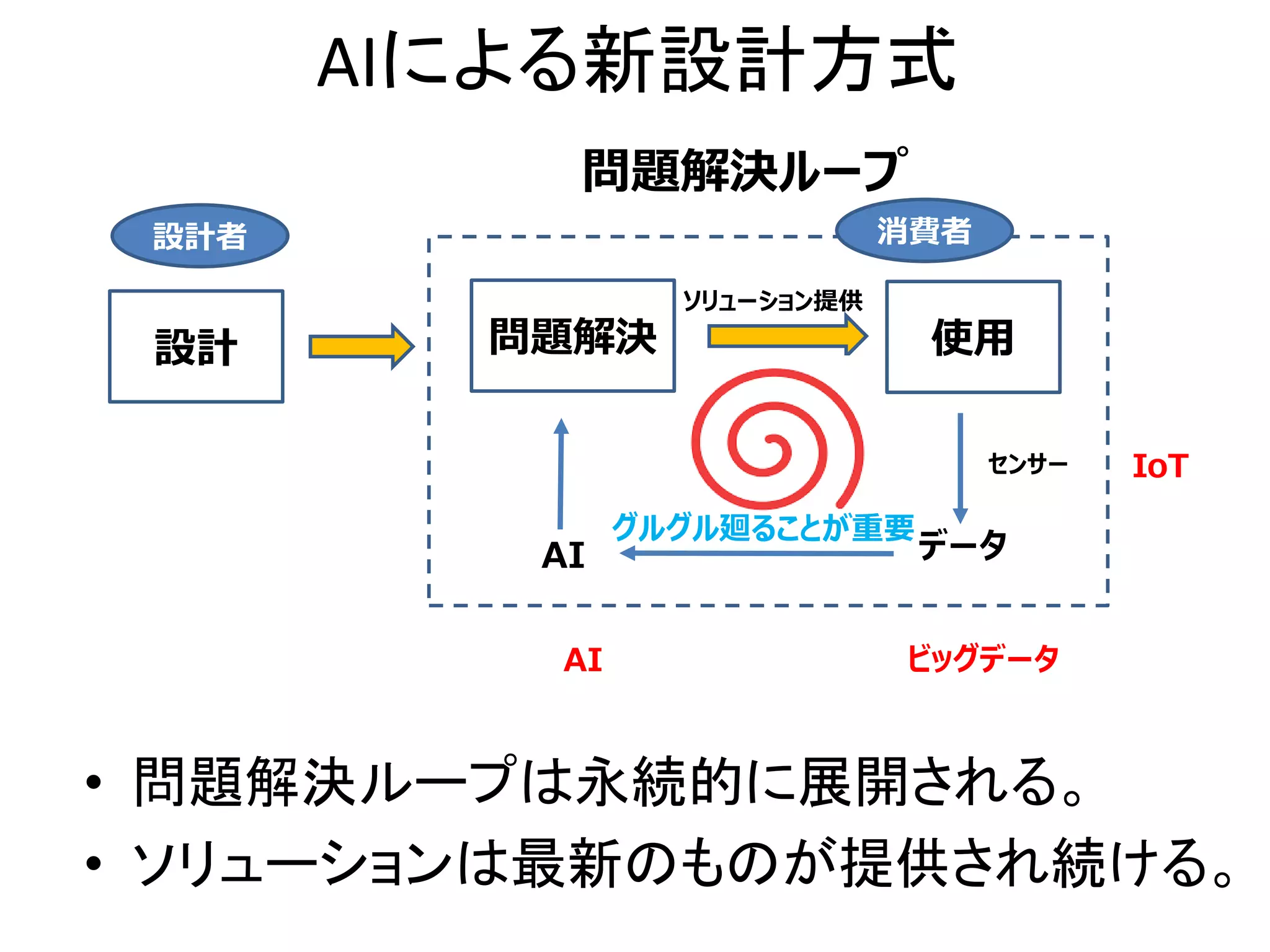 AIによる新設計方式

問題解決ループ

設計者

消費者

設計

問題解決

ソリューション提供

使用

センサー

IoT

グルグル廻ることが重要

AI

データ

AI

ビッグデータ

• 問題解決ループは永続的に展開される。
• ソリューションは最新のものが提供され続ける。